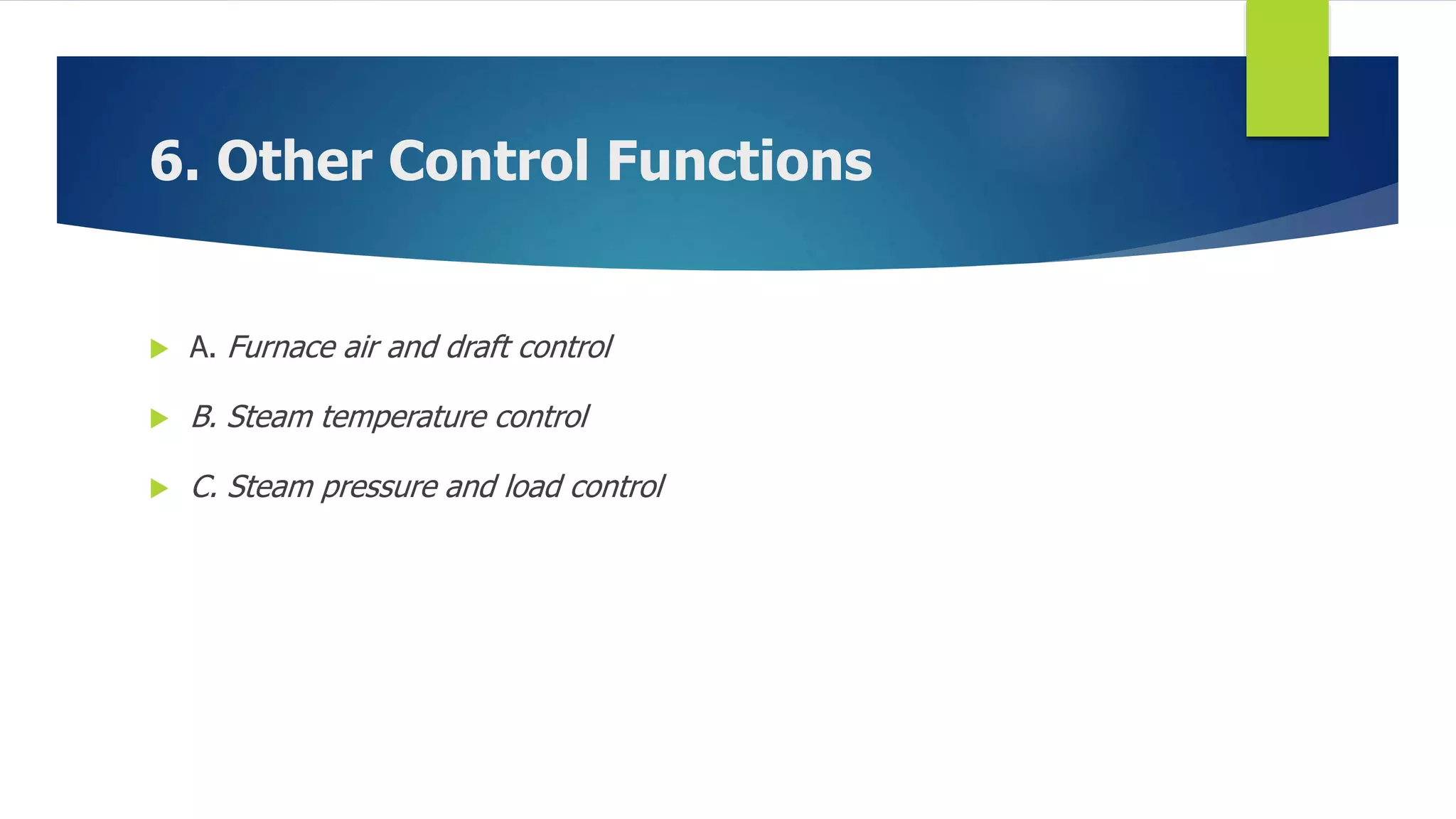 6. Other Control Functions

A. Furnace air and draft control

B. Steam temperature control

C. Steam pressure and load control